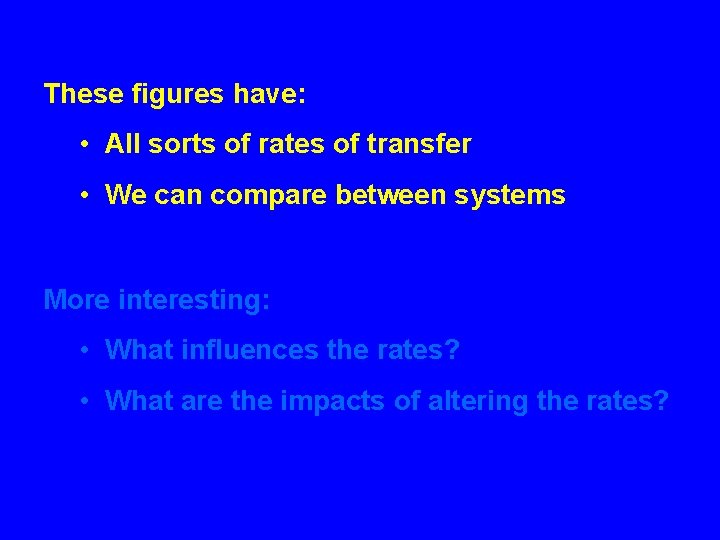 These figures have:

• All sorts of rates of transfer

• We can compare between systems

More interesting:

• What influences the rates?

• What are the impacts of altering the rates?